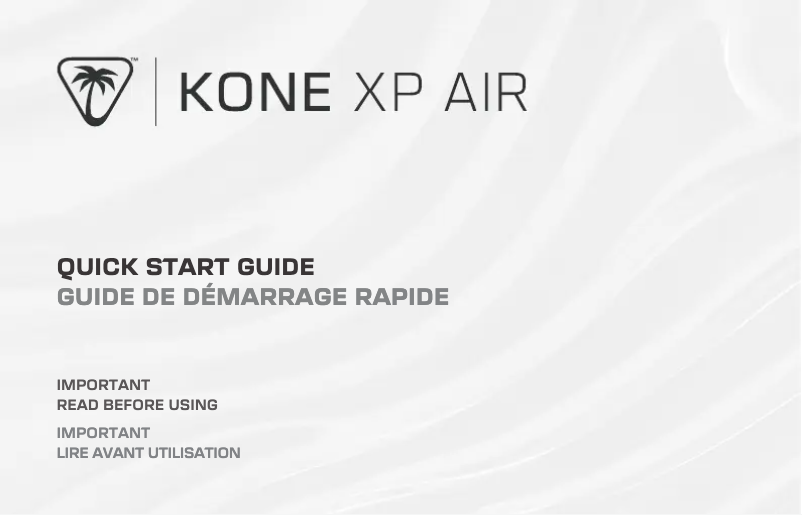 ™

KONE XP AIR

QUICK START GUIDE
GUIDE DE DÉMARRAGE RAPIDE

IMPORTANT
READ BEFORE USING

IMPORTANT
LIRE AVANT UTILISATION